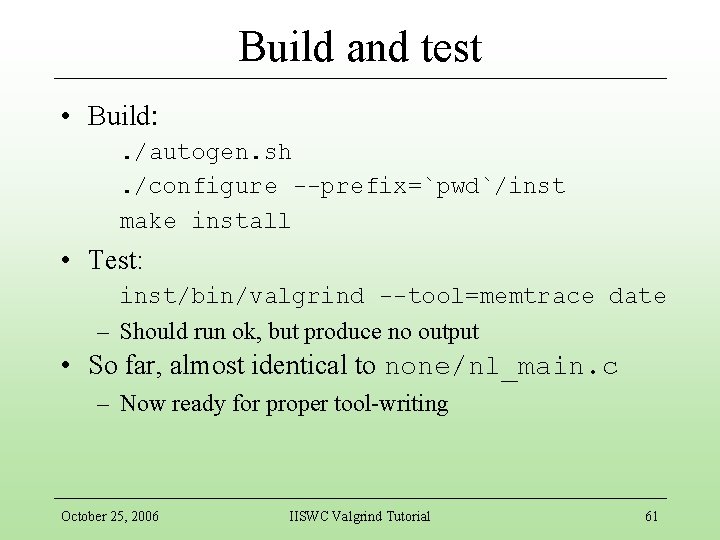 Build and test

• Build:

./autogen.sh
./configure --prefix=`pwd`/inst
make install

• Test:

inst/bin/valgrind --tool=memtrace date

– Should run ok, but produce no output

• So far, almost identical to none/nl_main.c

– Now ready for proper tool-writing

October 25, 2006 IISWC Valgrind Tutorial 61